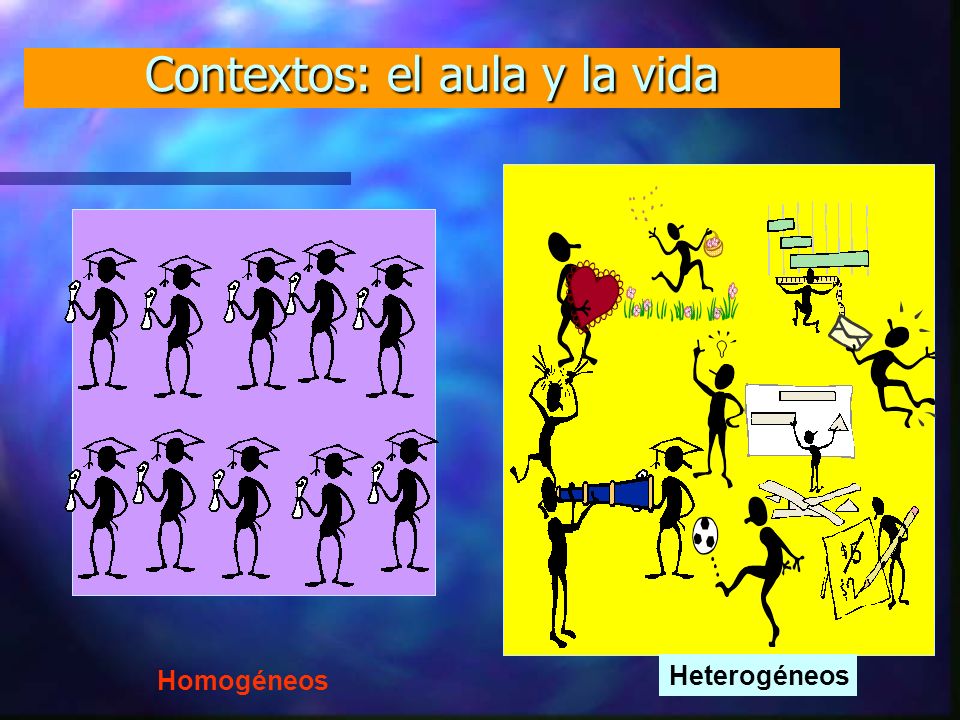 Contextos: el aula y la vida

Homogéneos

Heterogéneos